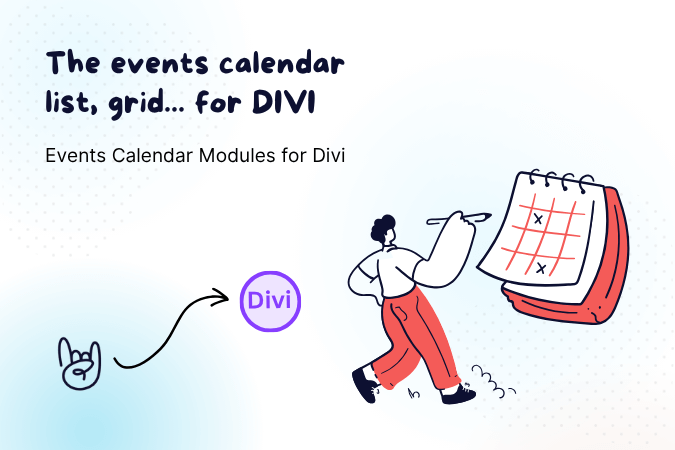 The events calendar list, grid... for DIVI

Events Calendar Modules for Divi

Divi